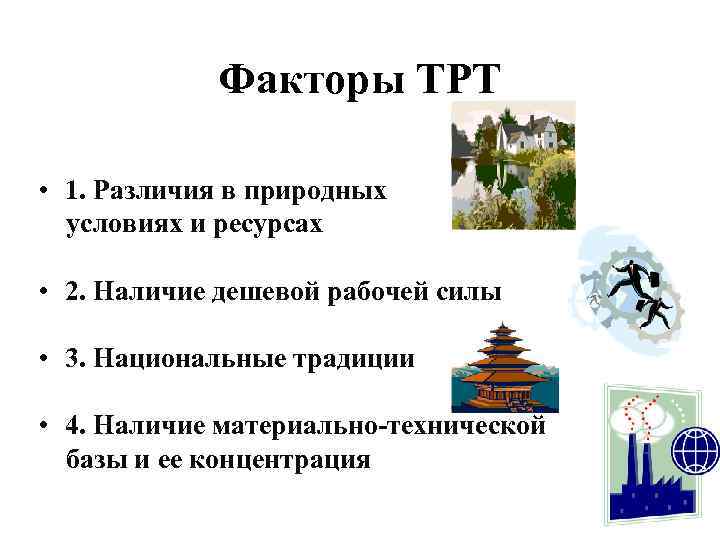 Факторы ТРТ

• 1. Различия в природных условиях и ресурсах

• 2. Наличие дешевой рабочей силы

• 3. Национальные традиции

• 4. Наличие материально-технической базы и ее концентрация